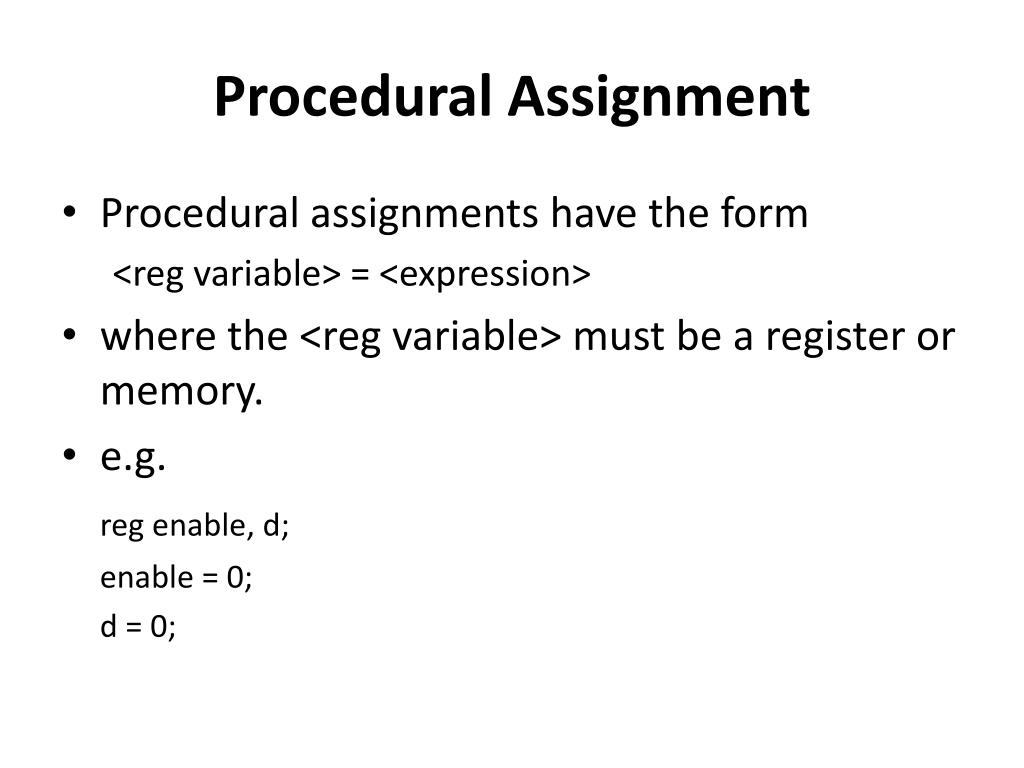 Procedural Assignment

• Procedural assignments have the form
<reg variable> = <expression>

• where the <reg variable> must be a register or memory.

• e.g.

reg enable, d;

enable = 0;

d = 0;